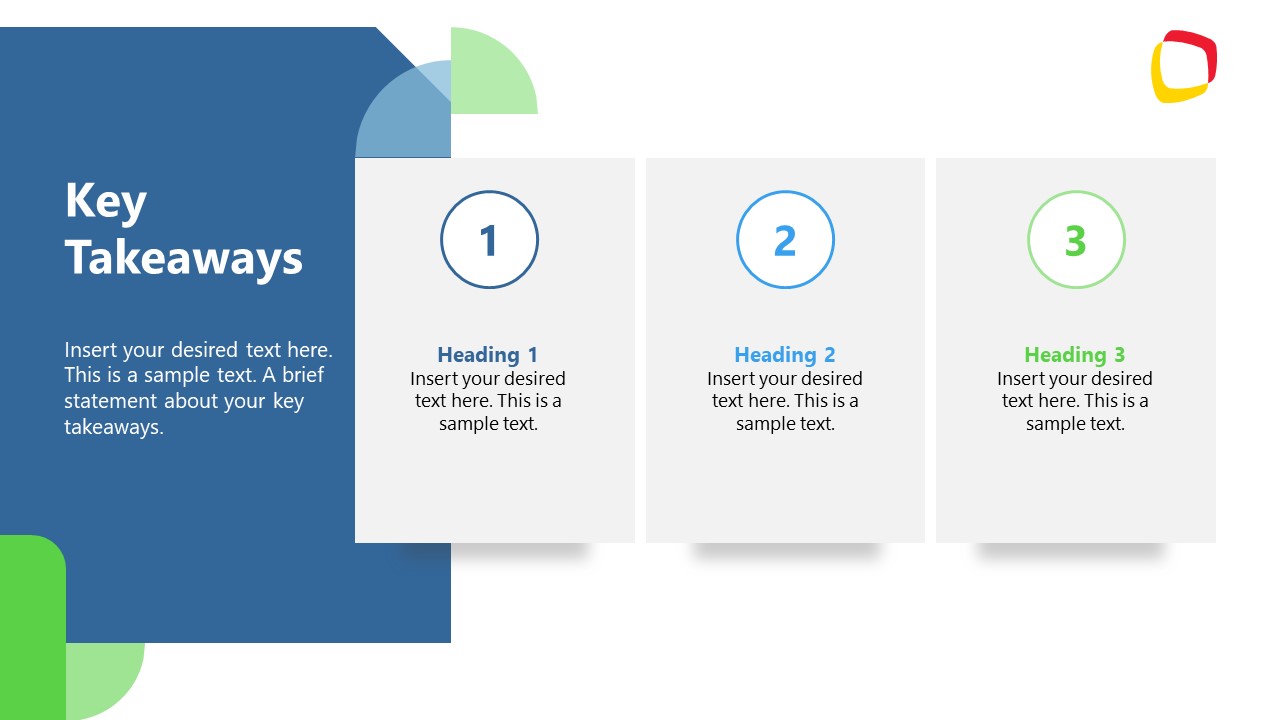 Key Takeaways

Insert your desired text here. This is a sample text. A brief statement about your key takeaways.

1

Heading 1
Insert your desired text here. This is a sample text.

2

Heading 2
Insert your desired text here. This is a sample text.

3

Heading 3
Insert your desired text here. This is a sample text.